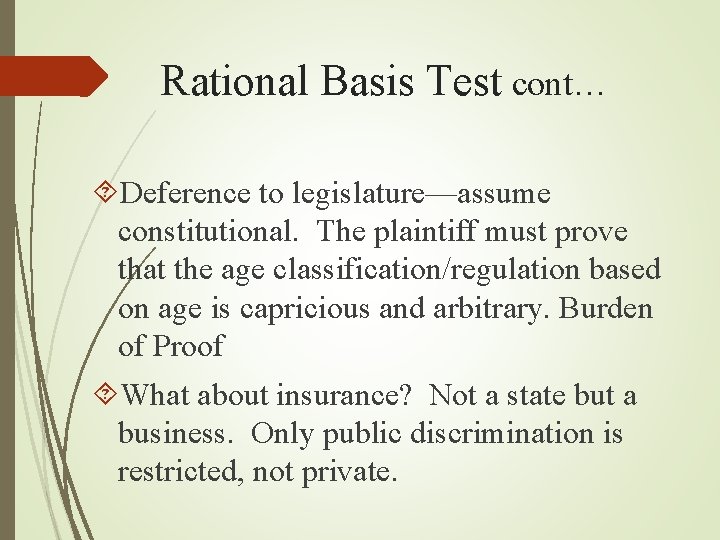 Rational Basis Test cont…

Deference to legislature—assume constitutional. The plaintiff must prove that the age classification/regulation based on age is capricious and arbitrary. Burden of Proof

What about insurance? Not a state but a business. Only public discrimination is restricted, not private.